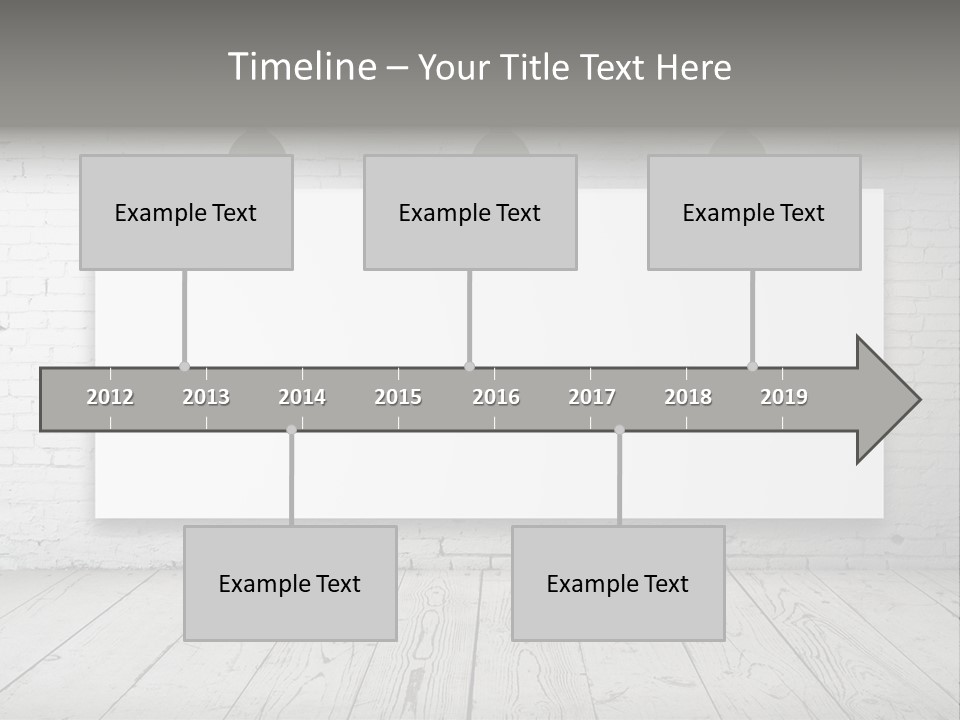 Timeline – Your Title Text Here

Example Text

Example Text

Example Text

2012 2013 2014 2015 2016 2017 2018 2019

Example Text

Example Text